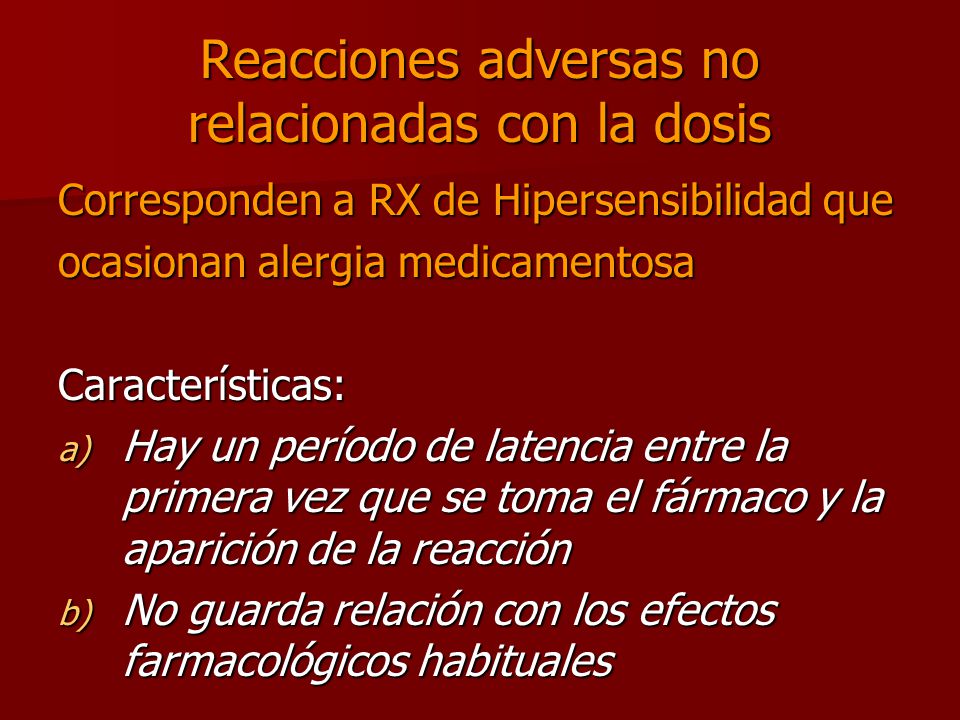 Reacciones adversas no relacionadas con la dosis

Corresponden a RX de Hipersensibilidad que ocasionan alergia medicamentosa

Características:

a) Hay un período de latencia entre la primera vez que se toma el fármaco y la aparición de la reacción

b) No guarda relación con los efectos farmacológicos habituales